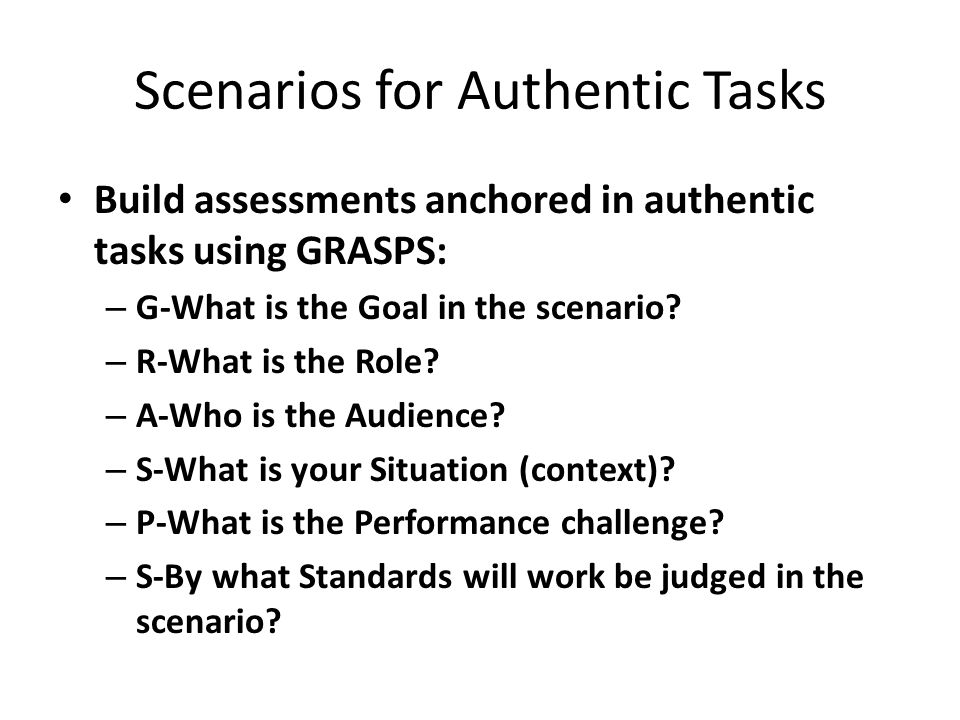 Scenarios for Authentic Tasks

• Build assessments anchored in authentic tasks using GRASPS:
– G-What is the Goal in the scenario?
– R-What is the Role?
– A-Who is the Audience?
– S-What is your Situation (context)?
– P-What is the Performance challenge?
– S-By what Standards will work be judged in the scenario?